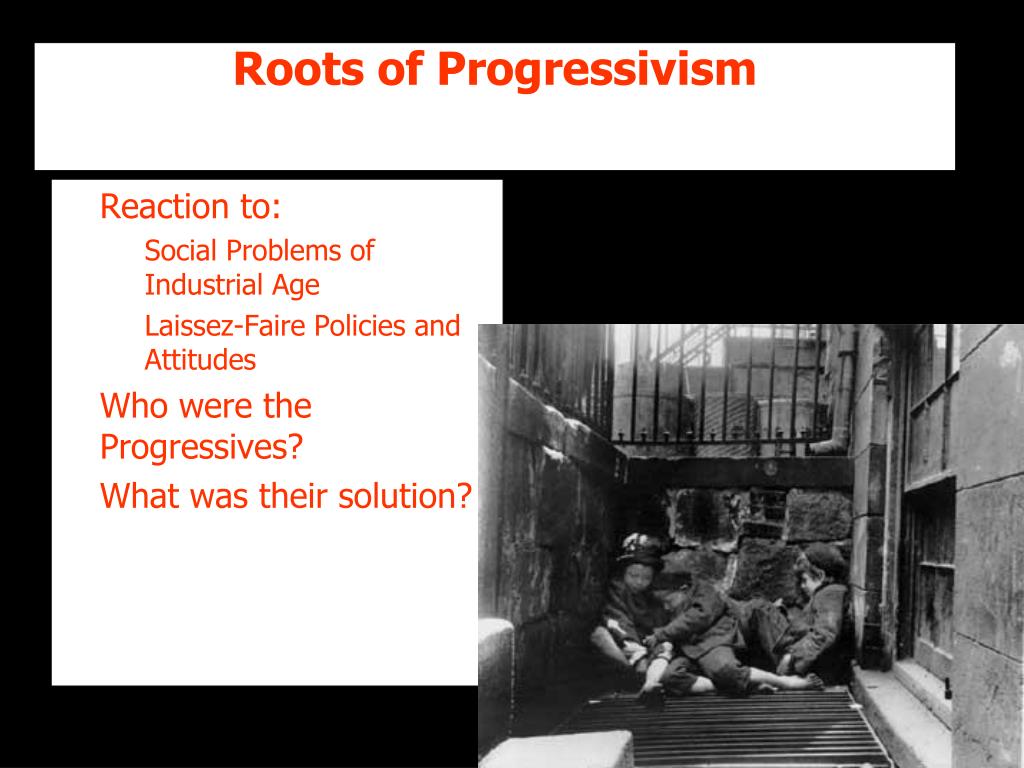 Roots of Progressivism

Reaction to:

Social Problems of Industrial Age

Laissez-Faire Policies and Attitudes

Who were the Progressives?

What was their solution?